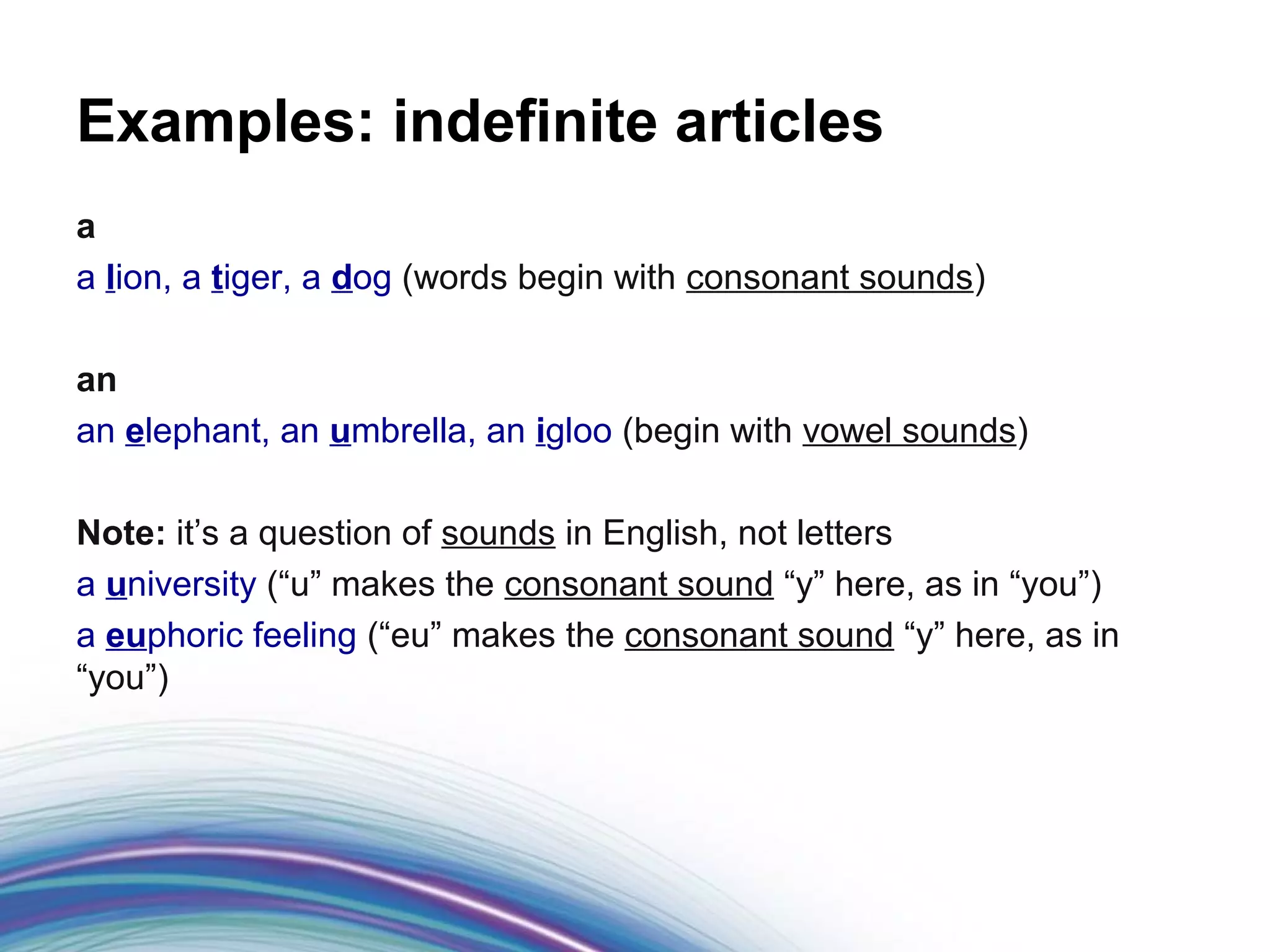 Examples: indefinite articles

a

a lion, a tiger, a dog (words begin with consonant sounds)

an

an elephant, an umbrella, an igloo (begin with vowel sounds)

Note: it’s a question of sounds in English, not letters

a university (“u” makes the consonant sound “y” here, as in “you”)

a euphoric feeling (“eu” makes the consonant sound “y” here, as in “you”)